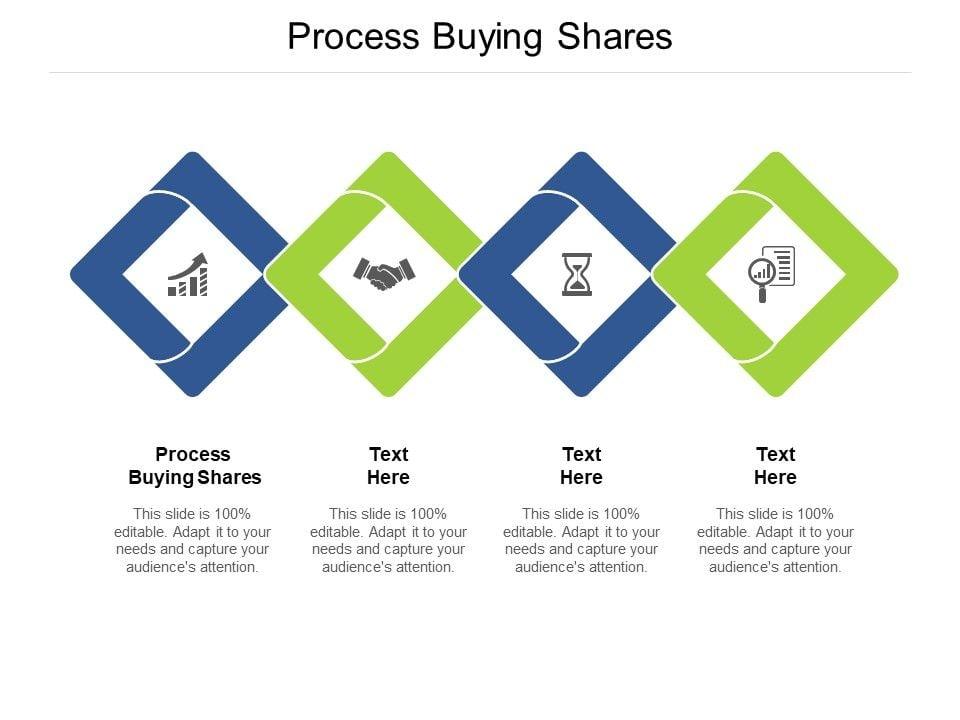 Process Buying Shares

Process Buying Shares

This slide is 100% editable. Adapt it to your needs and capture your audience's attention.

Text Here

This slide is 100% editable. Adapt it to your needs and capture your audience's attention.

Text Here

This slide is 100% editable. Adapt it to your needs and capture your audience's attention.

Text Here

This slide is 100% editable. Adapt it to your needs and capture your audience's attention.